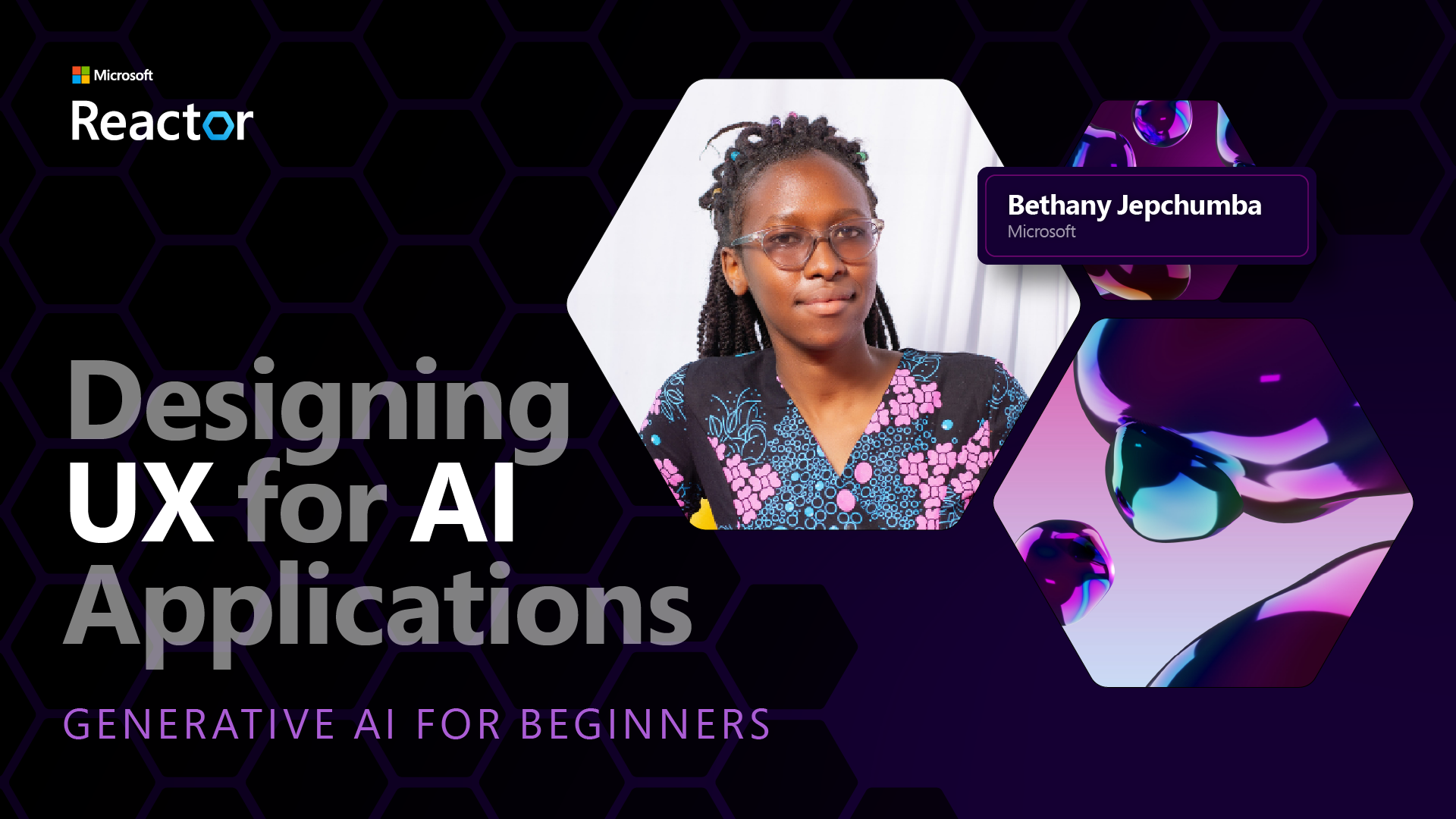 Microsoft
Reactor

Bethany Jepchumba
Microsoft

Designing UX for AI Applications

GENERATIVE AI FOR BEGINNERS